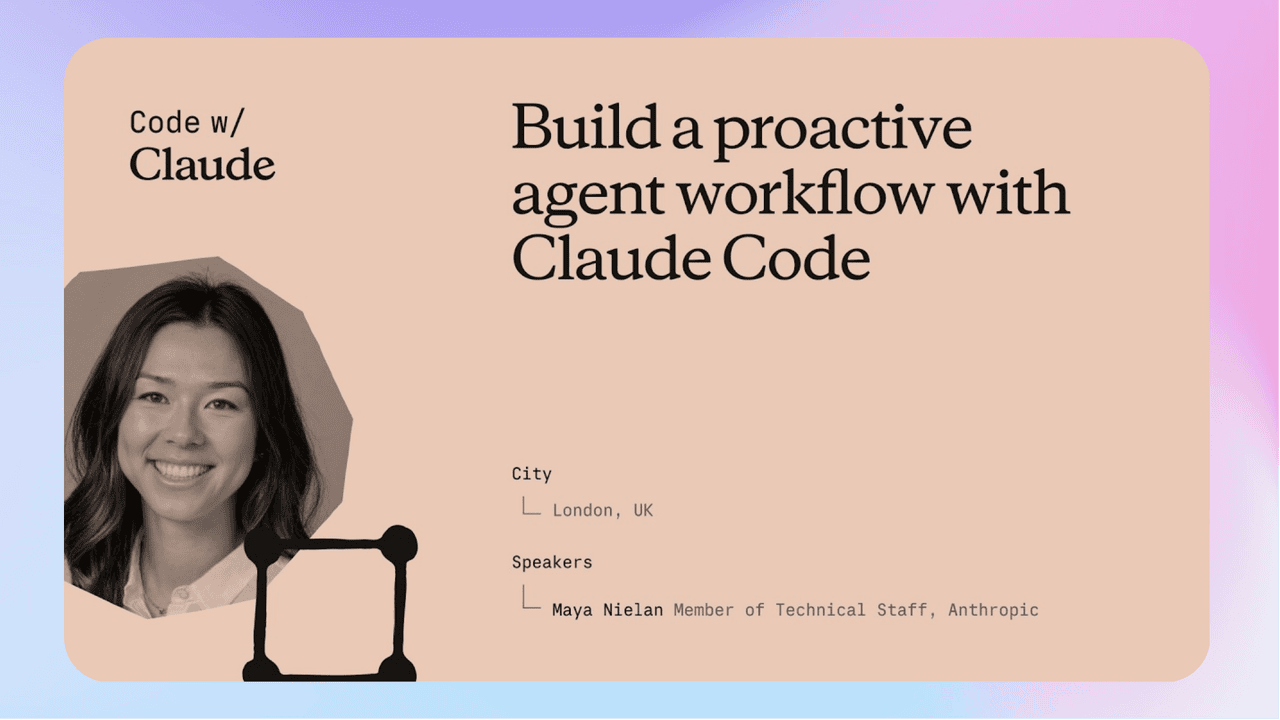 Code w/
Claude

Build a proactive agent workflow with Claude Code

City
London, UK

Speakers
Maya Nielan Member of Technical Staff, Anthropic